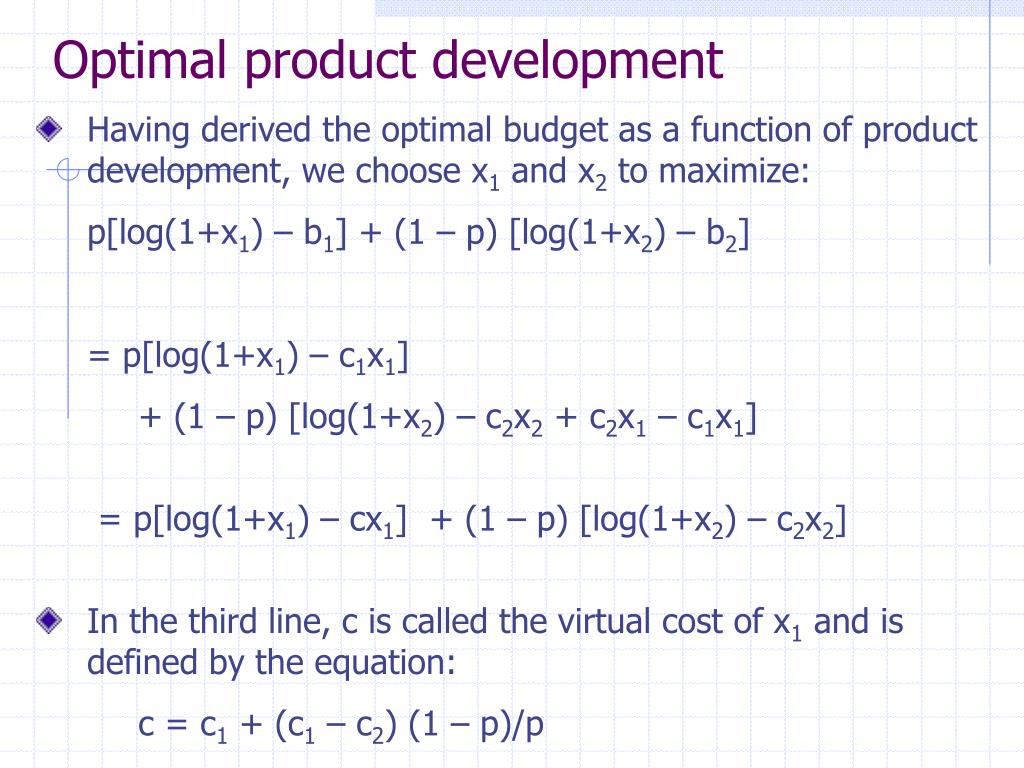 Optimal product development

Having derived the optimal budget as a function of product development, we choose $x_1$ and $x_2$ to maximize:

$p[\log(1+x_1) – b_1] + (1 – p) [\log(1+x_2) – b_2]$

$= p[\log(1+x_1) – c_1x_1]$

$+ (1 – p) [\log(1+x_2) – c_2x_2 + c_2x_1 – c_1x_1]$

$= p[\log(1+x_1) – cx_1] + (1 – p) [\log(1+x_2) – c_2x_2]$

In the third line, c is called the virtual cost of $x_1$ and is defined by the equation:

$c = c_1 + (c_1 – c_2) (1 – p)/p$